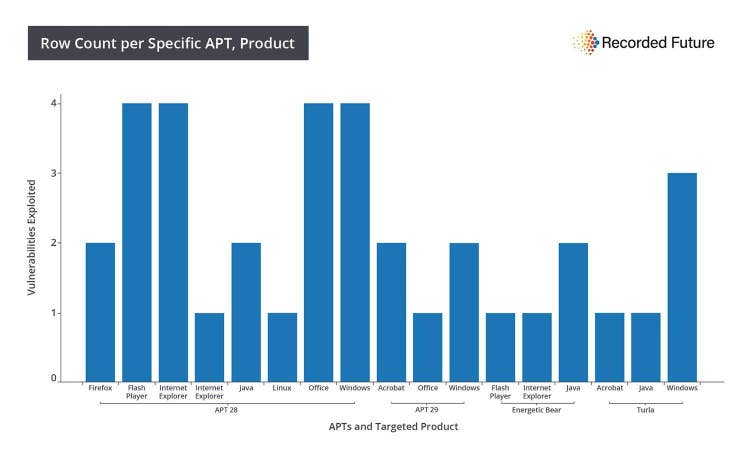 Row Count per Specific APT, Product

Recorded Future

Vulnerabilities Exploited

4
3
2
1
0

Firefox
Flash Player
Internet Explorer
Internet Explorer
Java
Linux
Office
Windows
Acrobat
Office
Windows
Flash Player
Internet Explorer
Java
Acrobat
Java
Windows

APT 28
APT 29
Energetic Bear
Turla

APTs and Targeted Product